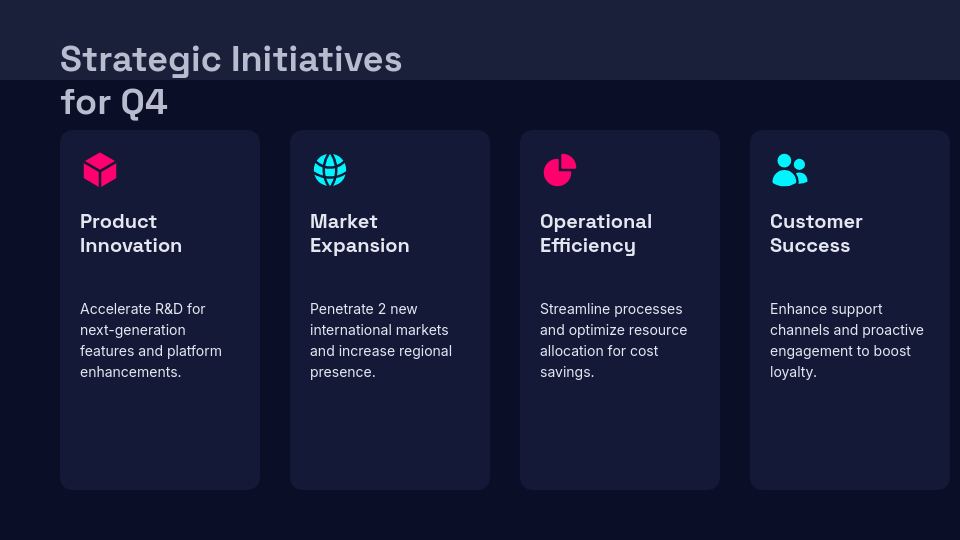 Strategic Initiatives for Q4

Product Innovation

Accelerate R&D for next-generation features and platform enhancements.

Market Expansion

Penetrate 2 new international markets and increase regional presence.

Operational Efficiency

Streamline processes and optimize resource allocation for cost savings.

Customer Success

Enhance support channels and proactive engagement to boost loyalty.